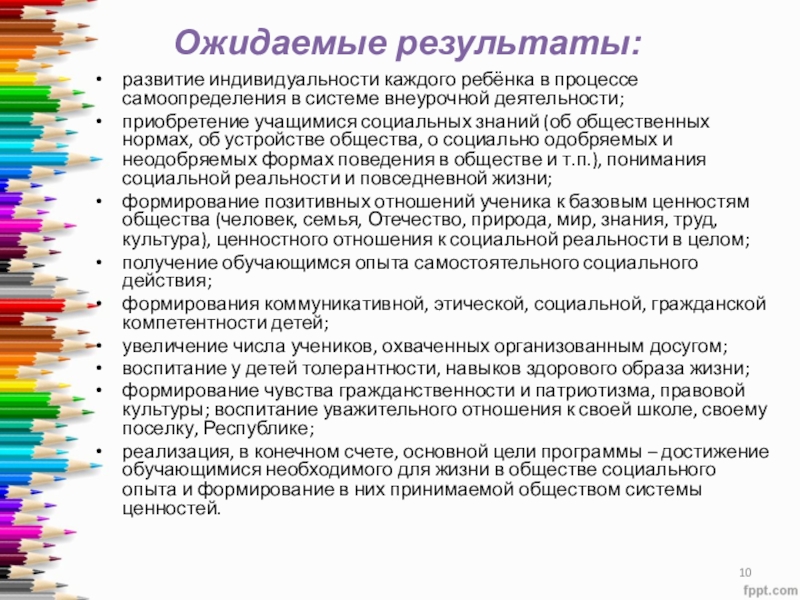 Ожидаемые результаты:

• развитие индивидуальности каждого ребёнка в процессе самоопределения в системе внеурочной деятельности;
• приобретение учащимися социальных знаний (об общественных нормах, об устройстве общества, о социально одобряемых и неодобряемых формах поведения в обществе и т.п.), понимания социальной реальности и повседневной жизни;
• формирование позитивных отношений ученика к базовым ценностям общества (человек, семья, Отечество, природа, мир, знания, труд, культура), ценностного отношения к социальной реальности в целом;
• получение обучающимся опыта самостоятельного социального действия;
• формирования коммуникативной, этической, социальной, гражданской компетентности детей;
• увеличение числа учеников, охваченных организованным досугом;
• воспитание у детей толерантности, навыков здорового образа жизни;
• формирование чувства гражданственности и патриотизма, правовой культуры; воспитание уважительного отношения к своей школе, своему поселку, Республике;
• реализация, в конечном счете, основной цели программы – достижение обучающимися необходимого для жизни в обществе социального опыта и формирование в них принимаемой обществом системы ценностей.

10

fppt.com